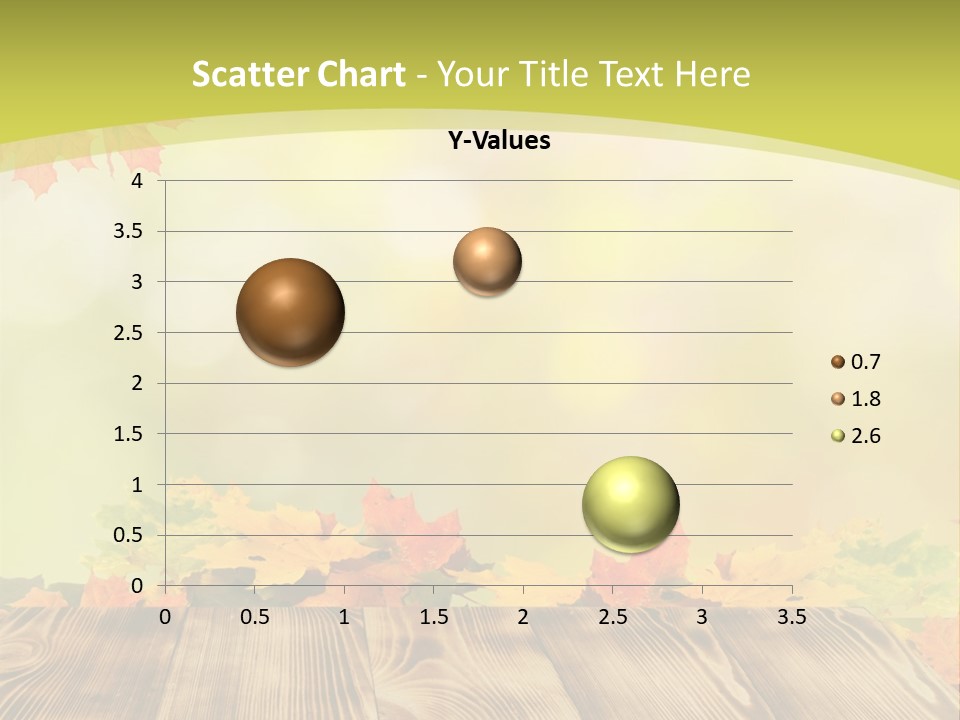 Scatter Chart - Your Title Text Here

Y-Values

4
3.5
3
2.5
2
1.5
1
0.5
0

0 0.5 1 1.5 2 2.5 3 3.5

0.7
1.8
2.6